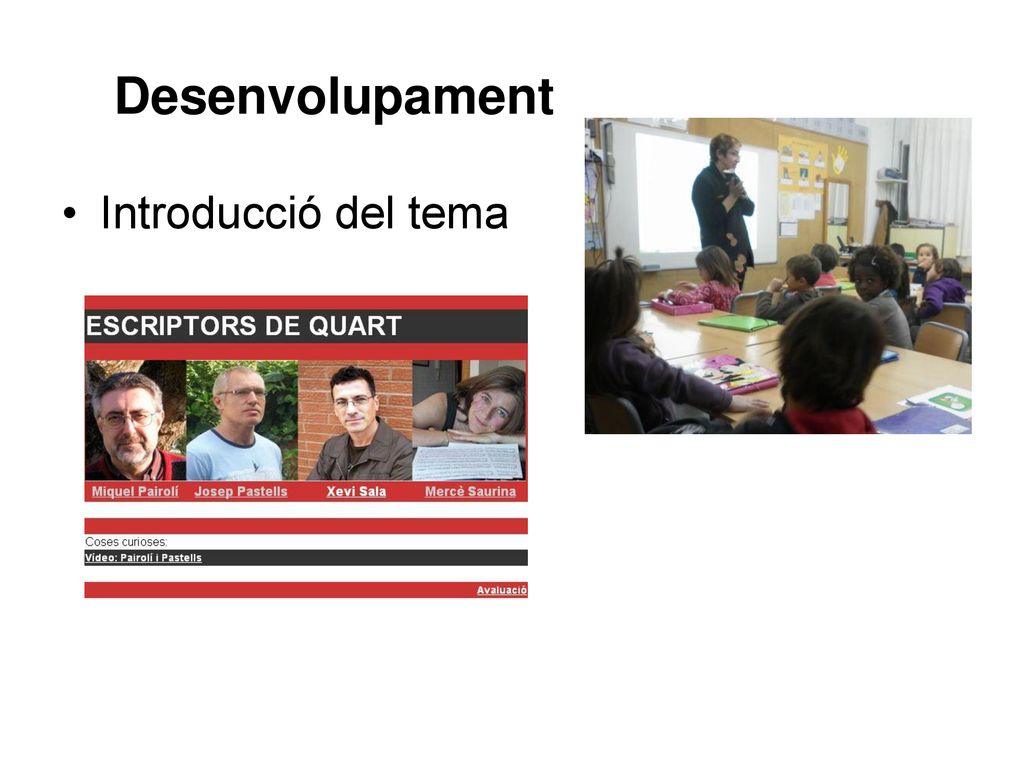 Desenvolupament

• Introducció del tema

ESCRIPTORS DE QUART

Miquel Pairolí Josep Pastells Xevi Sala Mercè Saurina

Coses curioses:
Vídeo: Pairolí i Pastells

Avaluació